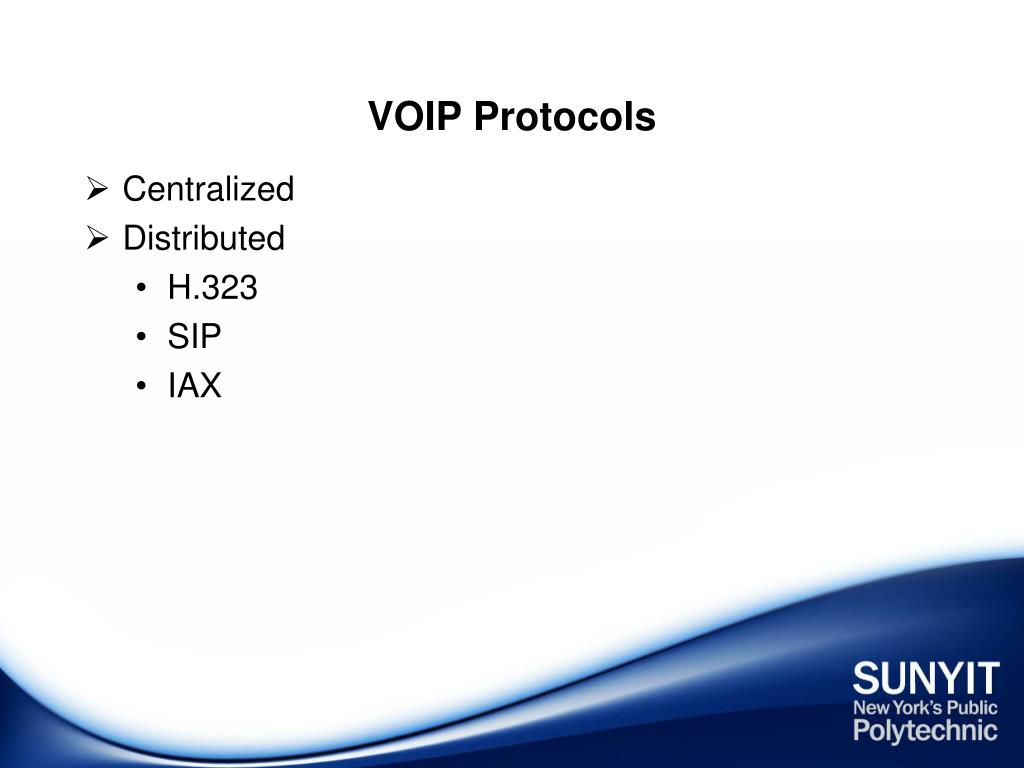 VOIP Protocols

➢ Centralized
➢ Distributed
• H.323
• SIP
• IAX

SUNYIT
New York's Public
Polytechnic